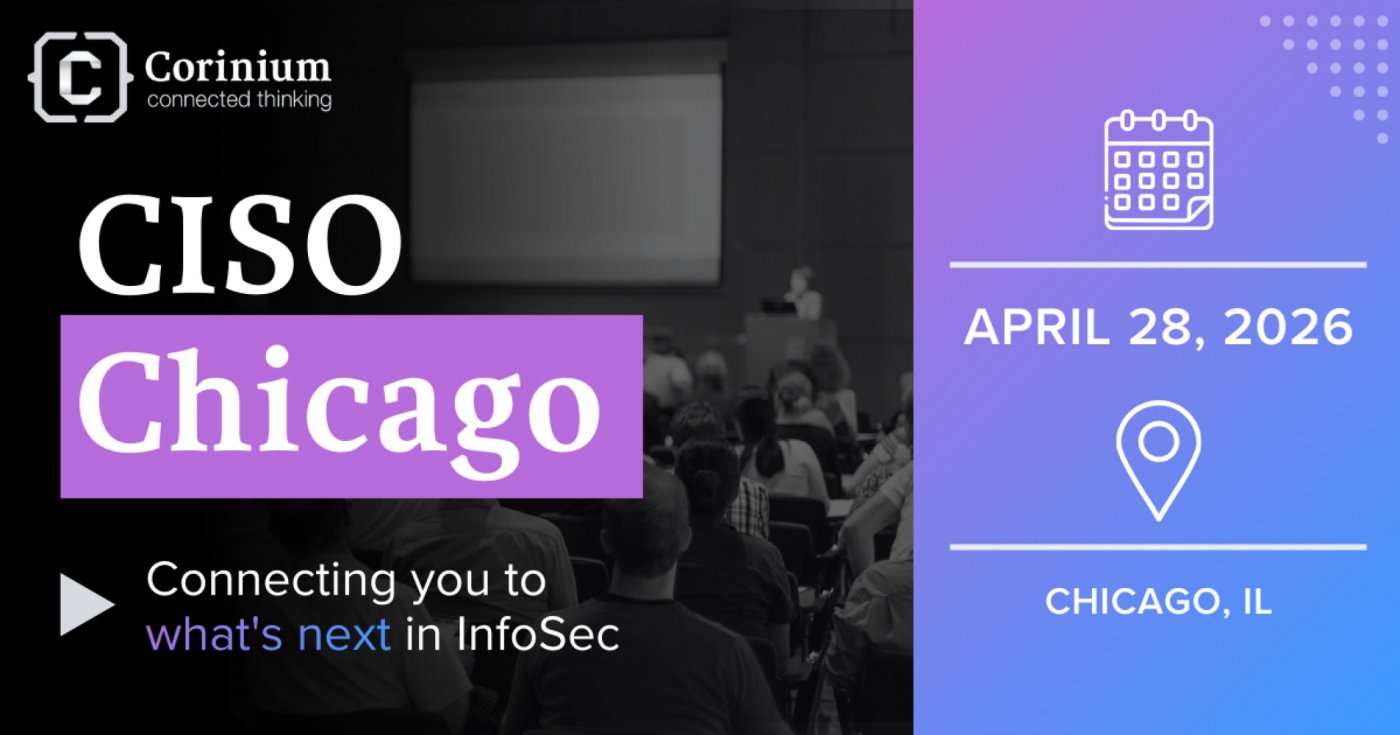 Corinium
connected thinking

CISO
Chicago

Connecting you to what's next in InfoSec

APRIL 28, 2026

CHICAGO, IL